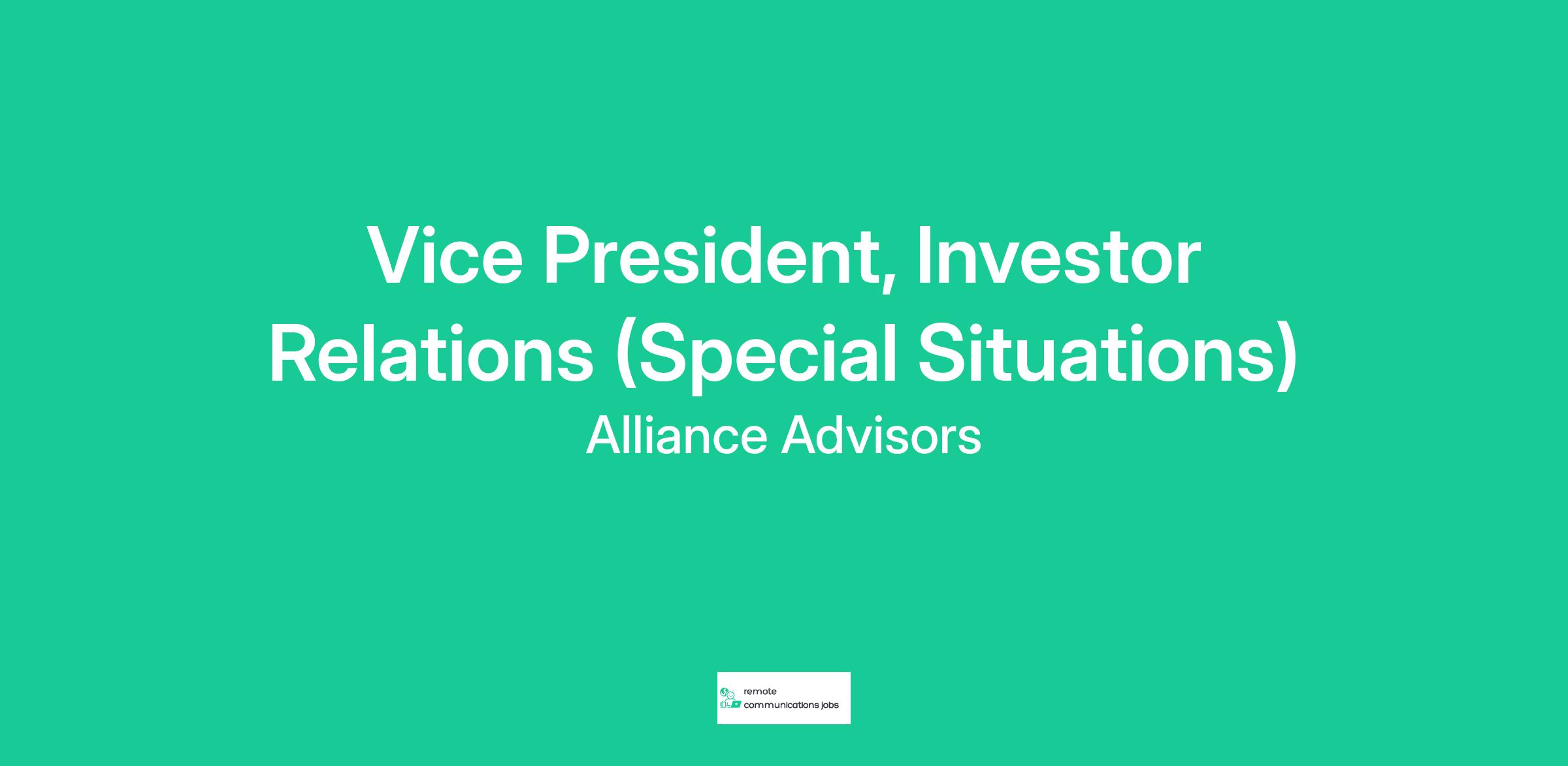 Vice President, Investor Relations (Special Situations)
Alliance Advisors

remote
communications jobs